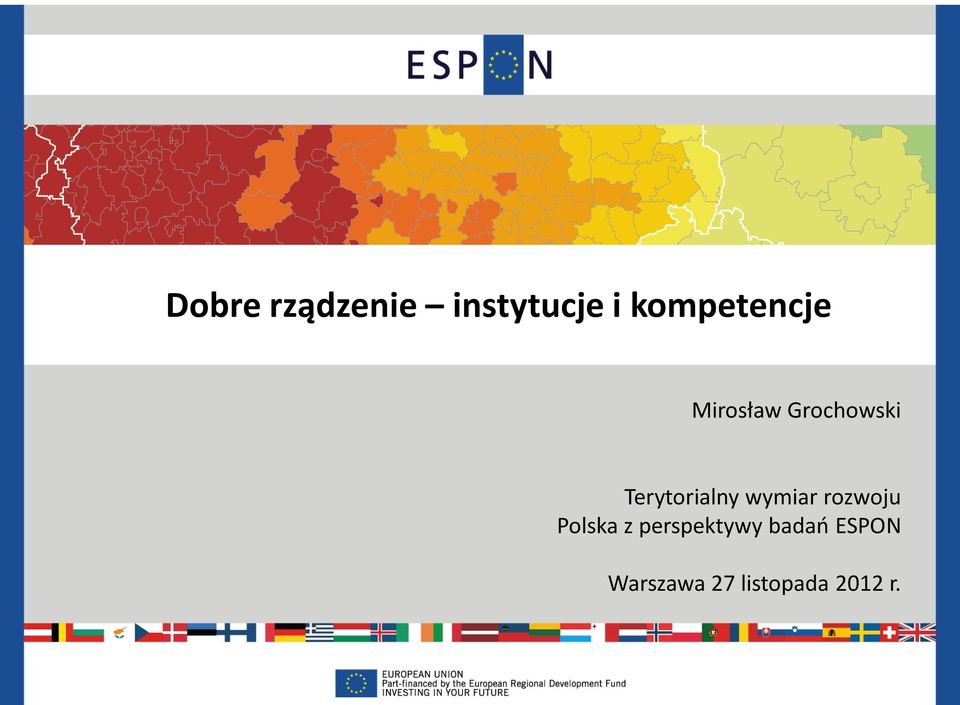 ESPON

Dobre rządzenie – instytucje i kompetencje

Mirosław Grochowski

Terytorialny wymiar rozwoju
Polska z perspektywy badań ESPON

Warszawa 27 listopada 2012 r.

EUROPEAN UNION
Part-financed by the European Regional Development Fund
INVESTING IN YOUR FUTURE